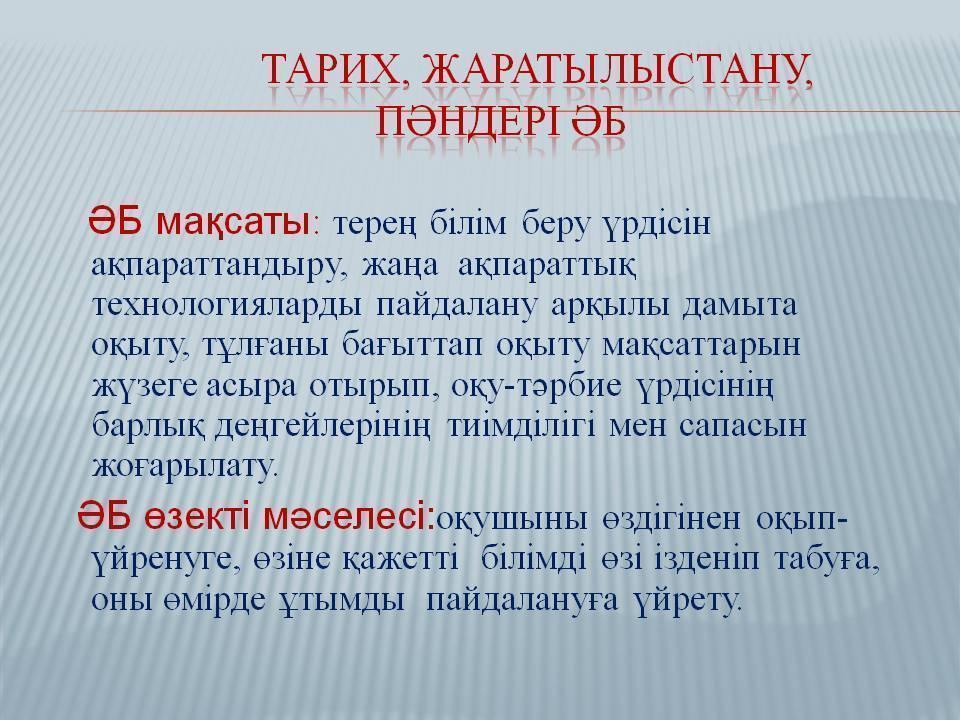 ТАРИХ, ЖАРАТЫЛЫСТАНУ, ПӘНДЕРІ ӘБ

ӘБ мақсаты: терең білім беру үрдісін ақпараттандыру, жаңа ақпараттық технологияларды пайдалану арқылы дамыта оқыту, тұлғаны бағыттап оқыту мақсаттарын жүзеге асыра отырып, оқу-тәрбие үрдісінің барлық деңгейлерінің тиімділігі мен сапасын жоғарылату.

ӘБ өзекті мәселесі:оқушыны өздігінен оқып-үйренуге, өзіне қажетті білімді өзі ізденіп табуға, оны өмірде ұтымды пайдалануға үйрету.